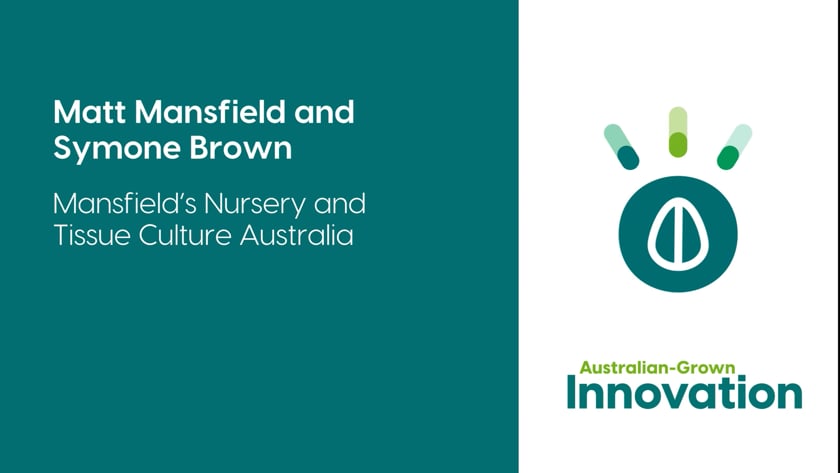 Matt Mansfield and Symone Brown

Mansfield's Nursery and Tissue Culture Australia

Australian-Grown
Innovation